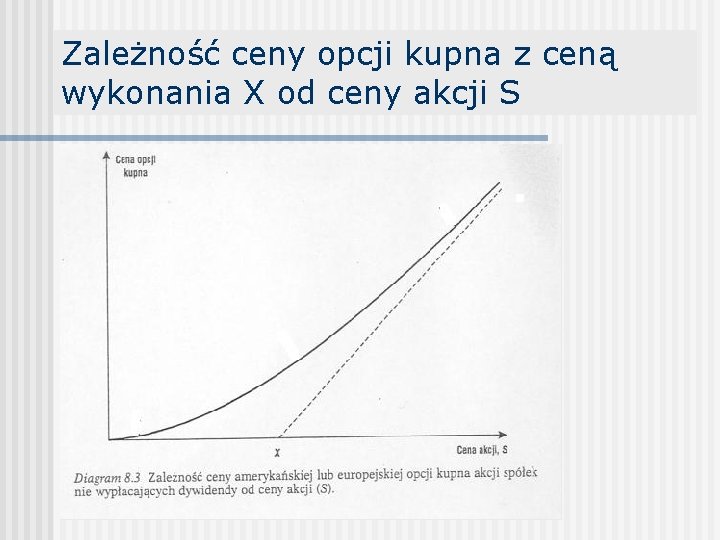 Zależność ceny opcji kupna z ceną wykonania X od ceny akcji S

Cena opcji kupna

X

Cena akcji, S

Diagram 8.3. Zależność ceny amerykańskiej lub europejskiej opcji kupna akcji spółek nie wypłacających dywidendy od ceny akcji (S).